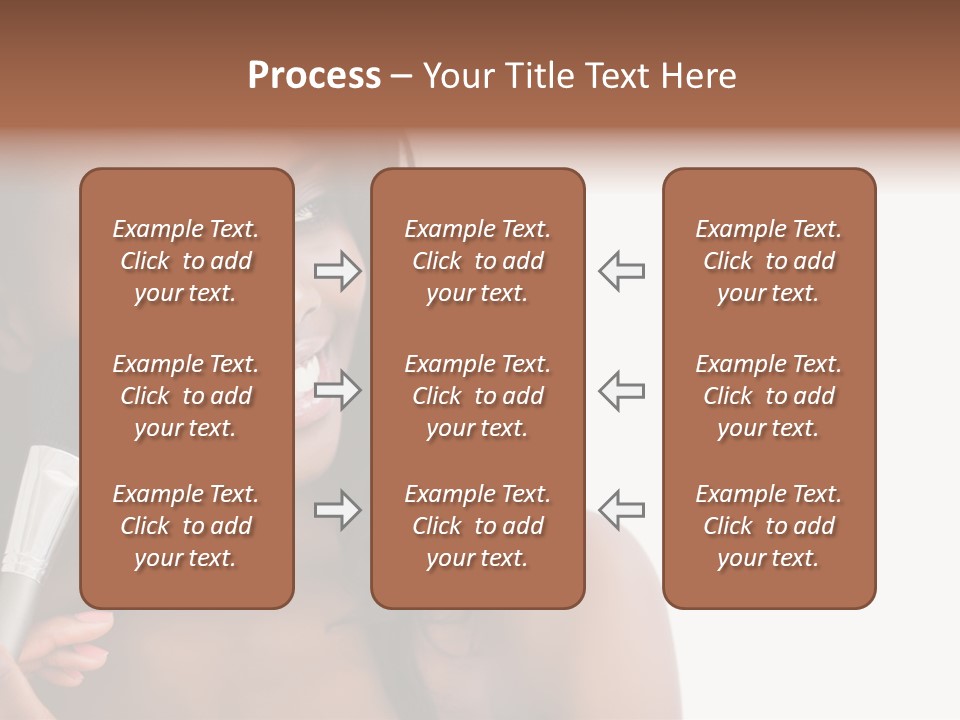 Process – Your Title Text Here

Example Text. Click to add your text.

Example Text. Click to add your text.

Example Text. Click to add your text.

Example Text. Click to add your text.

Example Text. Click to add your text.

Example Text. Click to add your text.

Example Text. Click to add your text.

Example Text. Click to add your text.

Example Text. Click to add your text.